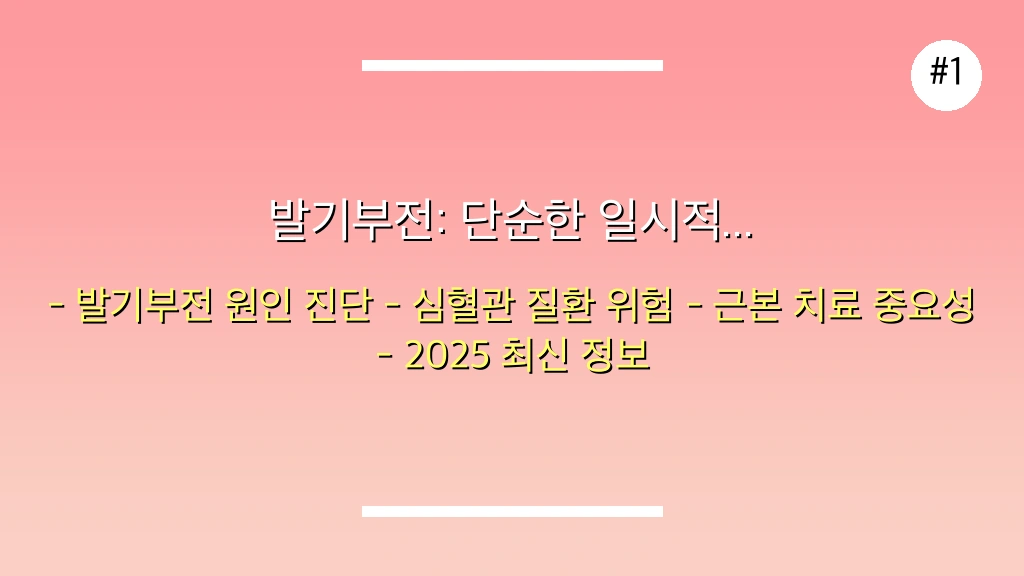 #1

발기부전: 단순한 일시적...

- 발기부전 원인 진단 - 심혈관 질환 위험 - 근본 치료 중요성 - 2025 최신 정보